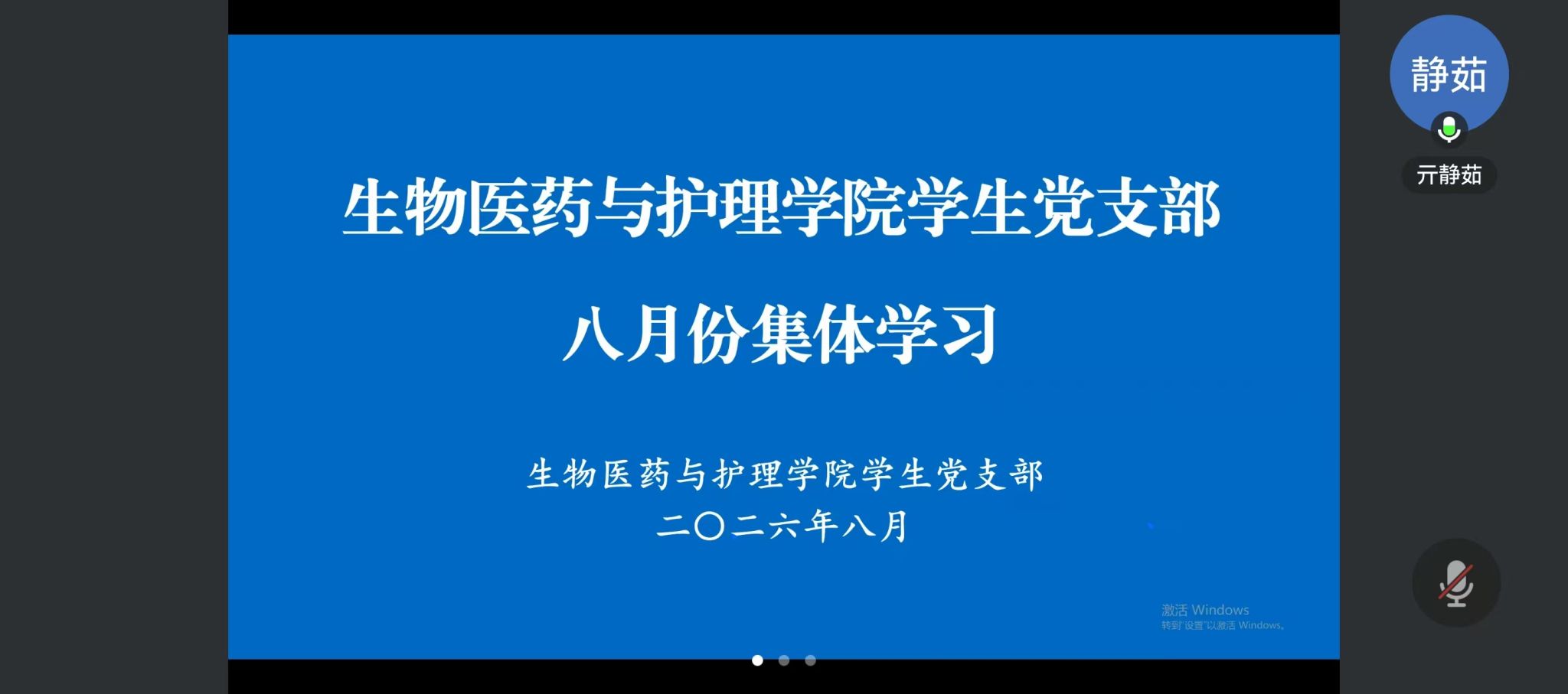 生物医药与护理学院学生党支部

八月份集体学习

生物医药与护理学院学生党支部
二〇二六年八月

激活 Windows
转到"设置"以激活 Windows。

静茹

亓静茹